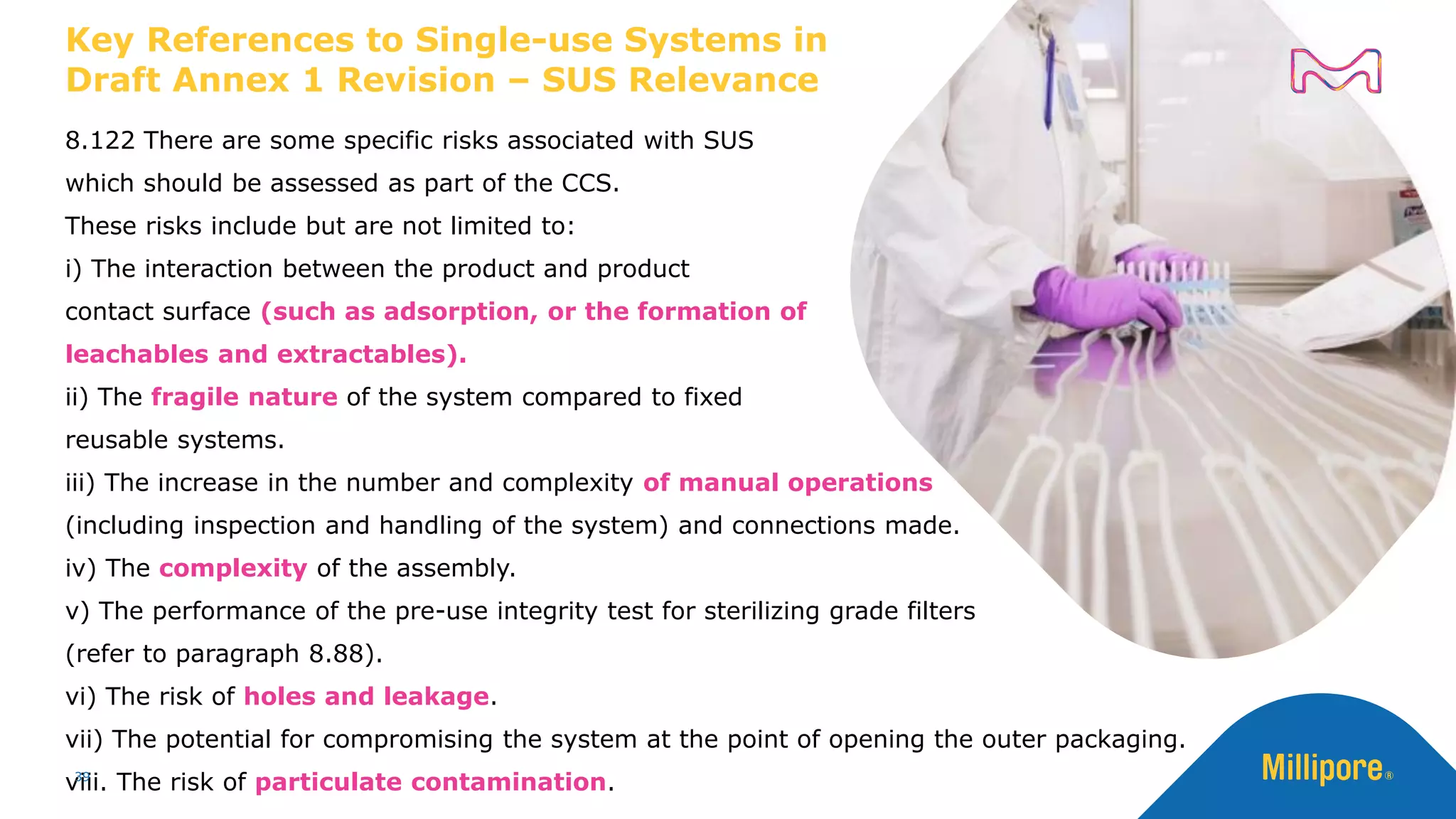 Key References to Single-use Systems in Draft Annex 1 Revision – SUS Relevance

8.122 There are some specific risks associated with SUS which should be assessed as part of the CCS.
These risks include but are not limited to:
i) The interaction between the product and product contact surface (such as adsorption, or the formation of leachables and extractables).
ii) The fragile nature of the system compared to fixed reusable systems.
iii) The increase in the number and complexity of manual operations (including inspection and handling of the system) and connections made.
iv) The complexity of the assembly.
v) The performance of the pre-use integrity test for sterilizing grade filters (refer to paragraph 8.88).
vi) The risk of holes and leakage.
vii) The potential for compromising the system at the point of opening the outer packaging.
viii. The risk of particulate contamination.

38

Millipore®